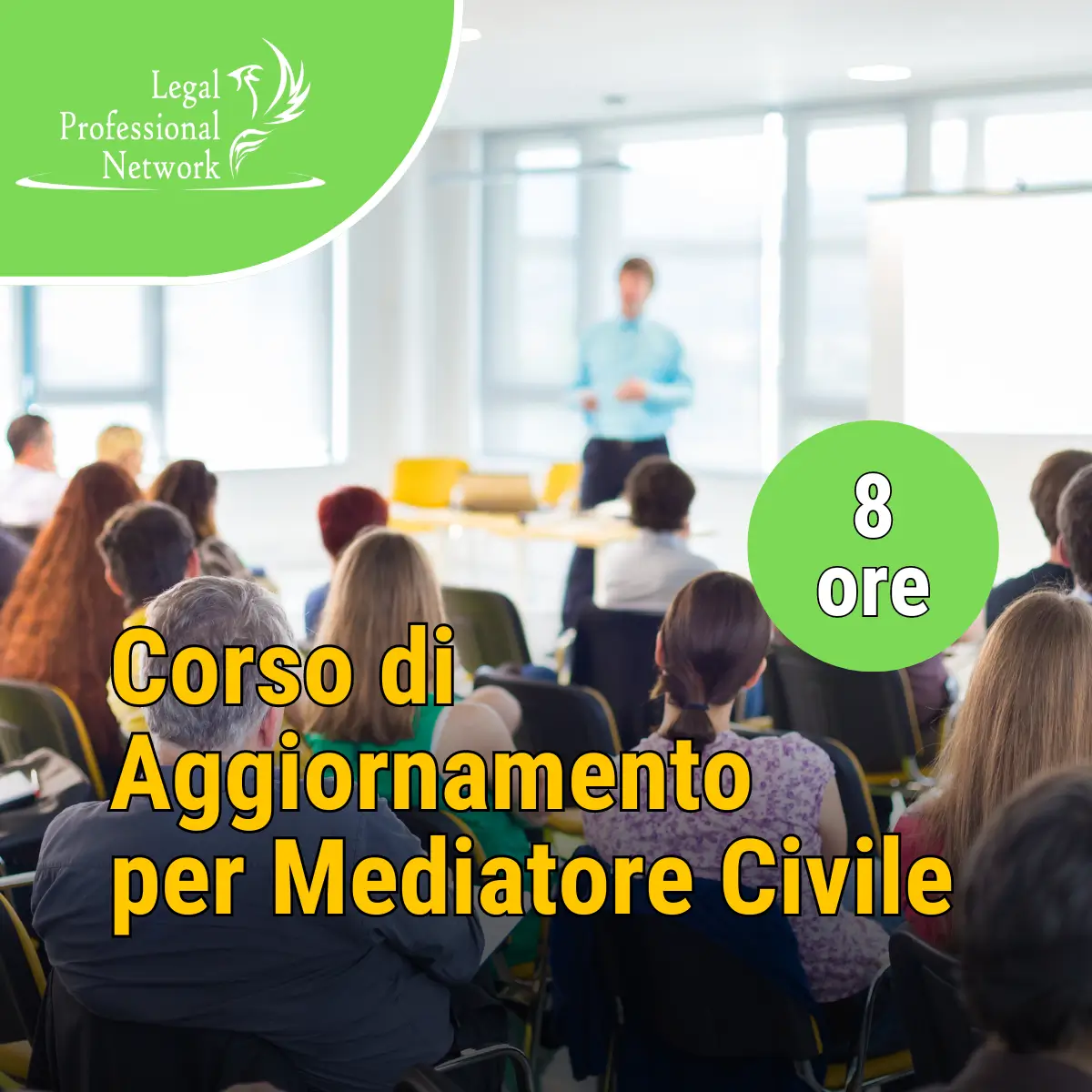 Legal
Professional
Network

8
ore

Corso di
Aggiornamento
per Mediatore Civile